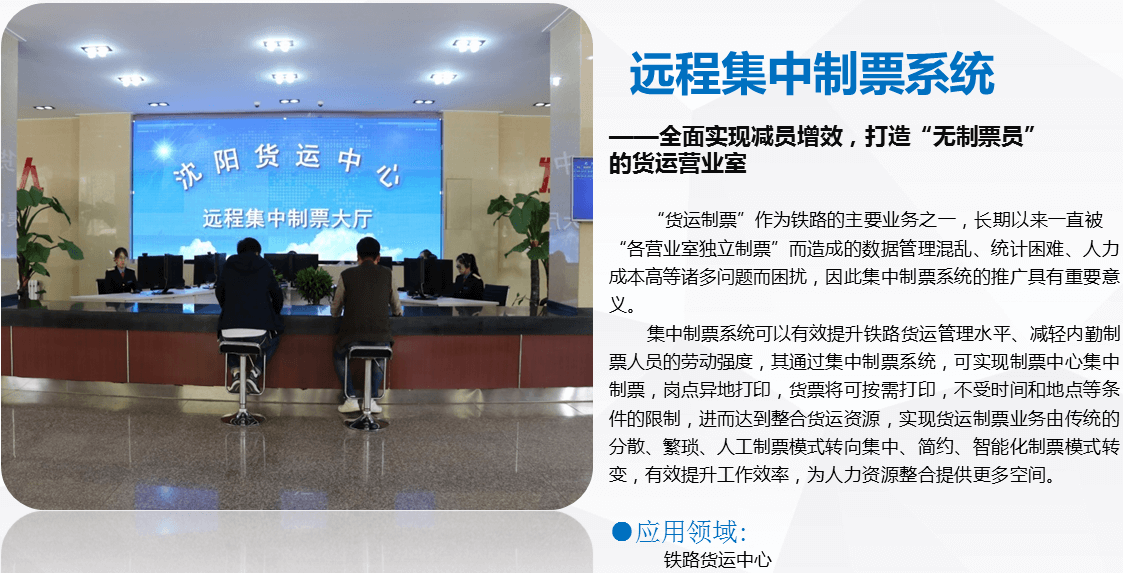 沈阳货运中心

远程集中制票大厅

远程集中制票系统

——全面实现减员增效，打造“无制票员”的货运营业室

“货运制票”作为铁路的主要业务之一，长期以来一直被“各营业室独立制票”而造成的数据管理混乱、统计困难、人力成本高等诸多问题而困扰，因此集中制票系统的推广具有重要意义。

集中制票系统可以有效提升铁路货运管理水平、减轻内勤制票人员的劳动强度，其通过集中制票系统，可实现制票中心集中制票，岗点异地打印，货票将可按需打印，不受时间和地点等条件的限制，进而达到整合货运资源，实现货运制票业务由传统的分散、繁琐、人工制票模式转向集中、简约、智能化制票模式转变，有效提升工作效率，为人力资源整合提供更多空间。

●应用领域:

铁路货运中心